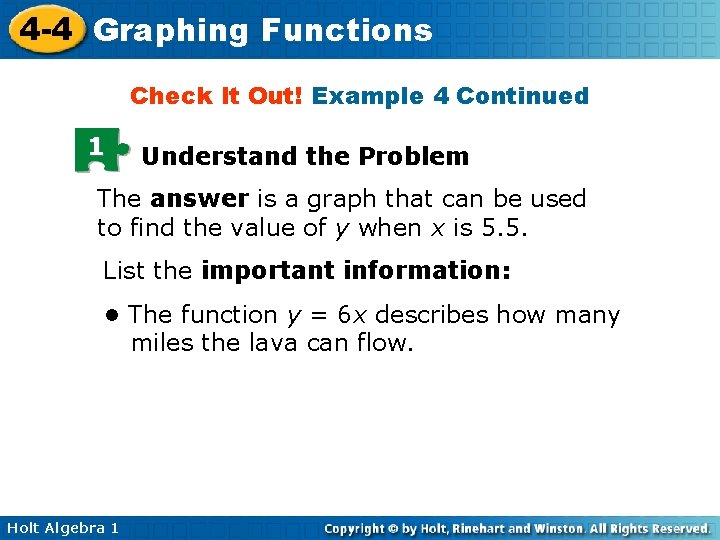 4-4 Graphing Functions

Check It Out! Example 4 Continued

1 Understand the Problem

The answer is a graph that can be used to find the value of $y$ when $x$ is 5.5.

List the important information:

• The function $y = 6x$ describes how many miles the lava can flow.

Holt Algebra 1

Copyright © by Holt, Rinehart and Winston. All Rights Reserved.